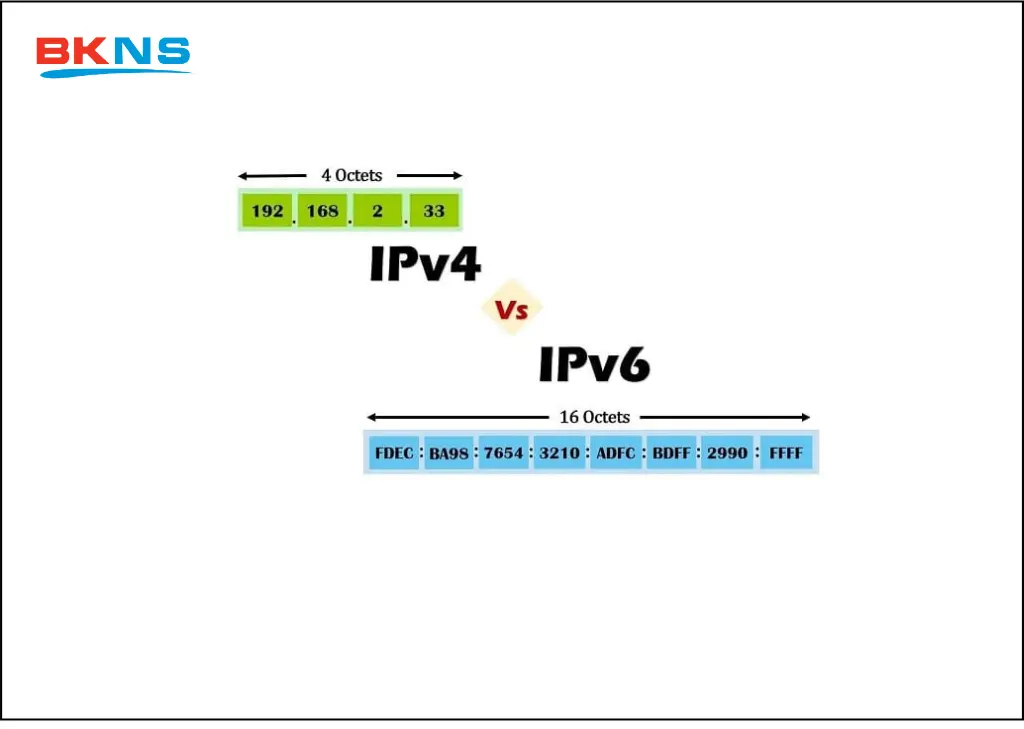 BKNS

4 Octets

192 . 168 . 2 . 33

IPv4

Vs

IPv6

16 Octets

FDEC : BA98 : 7654 : 3210 : ADFC : BDFF : 2990 : FFFF